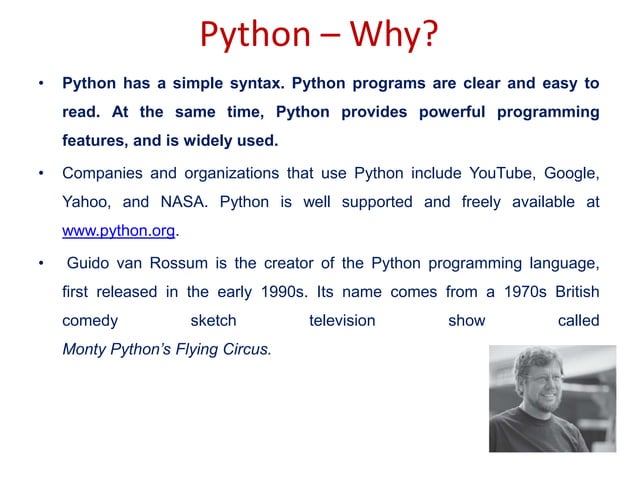 Python – Why?

• Python has a simple syntax. Python programs are clear and easy to read. At the same time, Python provides powerful programming features, and is widely used.

• Companies and organizations that use Python include YouTube, Google, Yahoo, and NASA. Python is well supported and freely available at www.python.org.

• Guido van Rossum is the creator of the Python programming language, first released in the early 1990s. Its name comes from a 1970s British comedy sketch television show called Monty Python's Flying Circus.